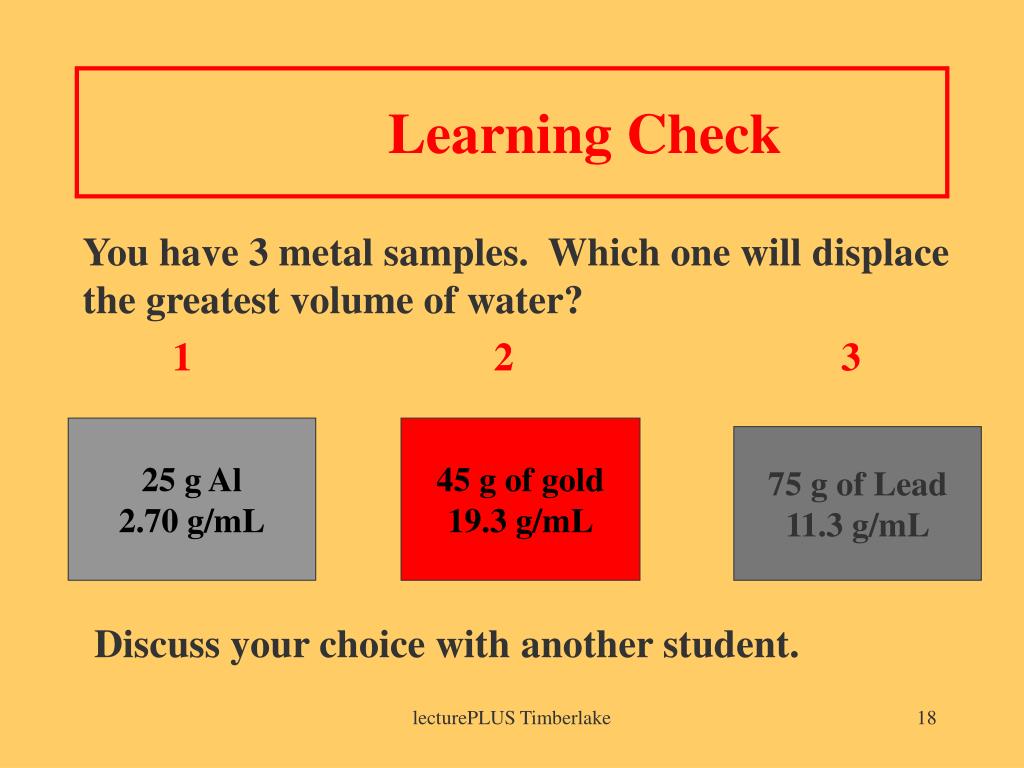 Learning Check

You have 3 metal samples. Which one will displace the greatest volume of water?

1

2

3

25 g Al
2.70 g/mL

45 g of gold
19.3 g/mL

75 g of Lead
11.3 g/mL

Discuss your choice with another student.

lecturePLUS Timberlake

18